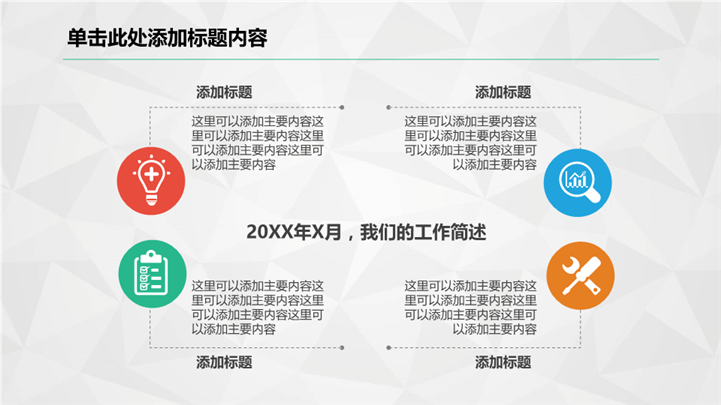 单击此处添加标题内容

添加标题

这里可以添加主要内容这里可以添加主要内容这里可以添加主要内容这里可以添加主要内容

添加标题

这里可以添加主要内容这里可以添加主要内容这里可以添加主要内容这里可以添加主要内容

20XX年X月，我们的工作简述

这里可以添加主要内容这里可以添加主要内容这里可以添加主要内容这里可以添加主要内容

添加标题

这里可以添加主要内容这里可以添加主要内容这里可以添加主要内容这里可以添加主要内容

添加标题